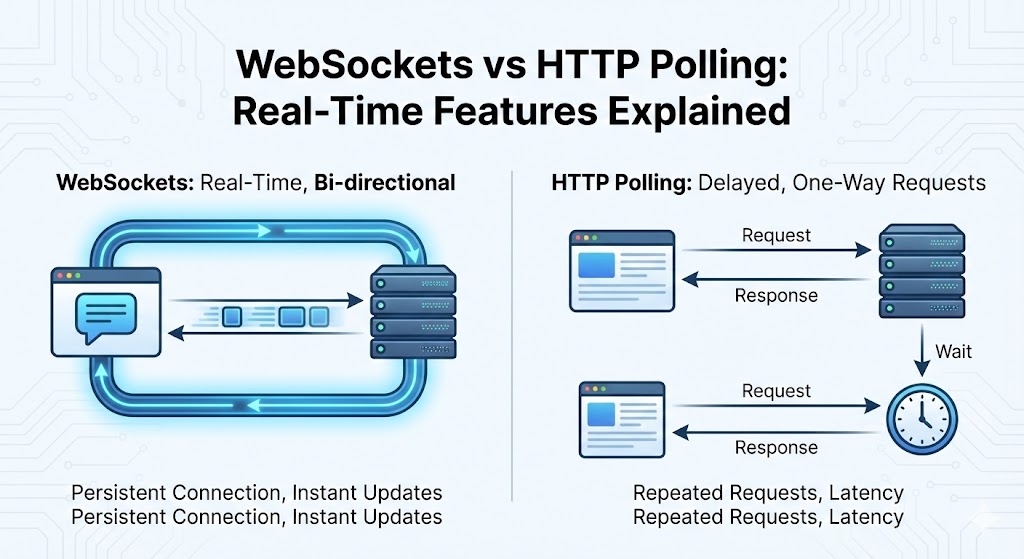 WebSockets vs HTTP Polling: Real-Time Features Explained

WebSockets: Real-Time, Bi-directional

Persistent Connection, Instant Updates
Persistent Connection, Instant Updates

HTTP Polling: Delayed, One-Way Requests

Request

Response

Wait

Request

Response

Repeated Requests, Latency
Repeated Requests, Latency